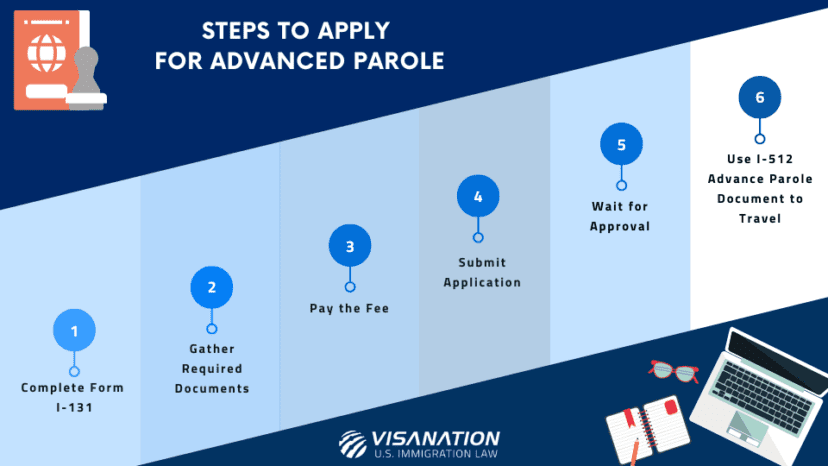 STEPS TO APPLY FOR ADVANCED PAROLE

1
Complete Form I-131

2
Gather Required Documents

3
Pay the Fee

4
Submit Application

5
Wait for Approval

6
Use I-512 Advance Parole Document to Travel

VISANATION
U.S. IMMIGRATION LAW